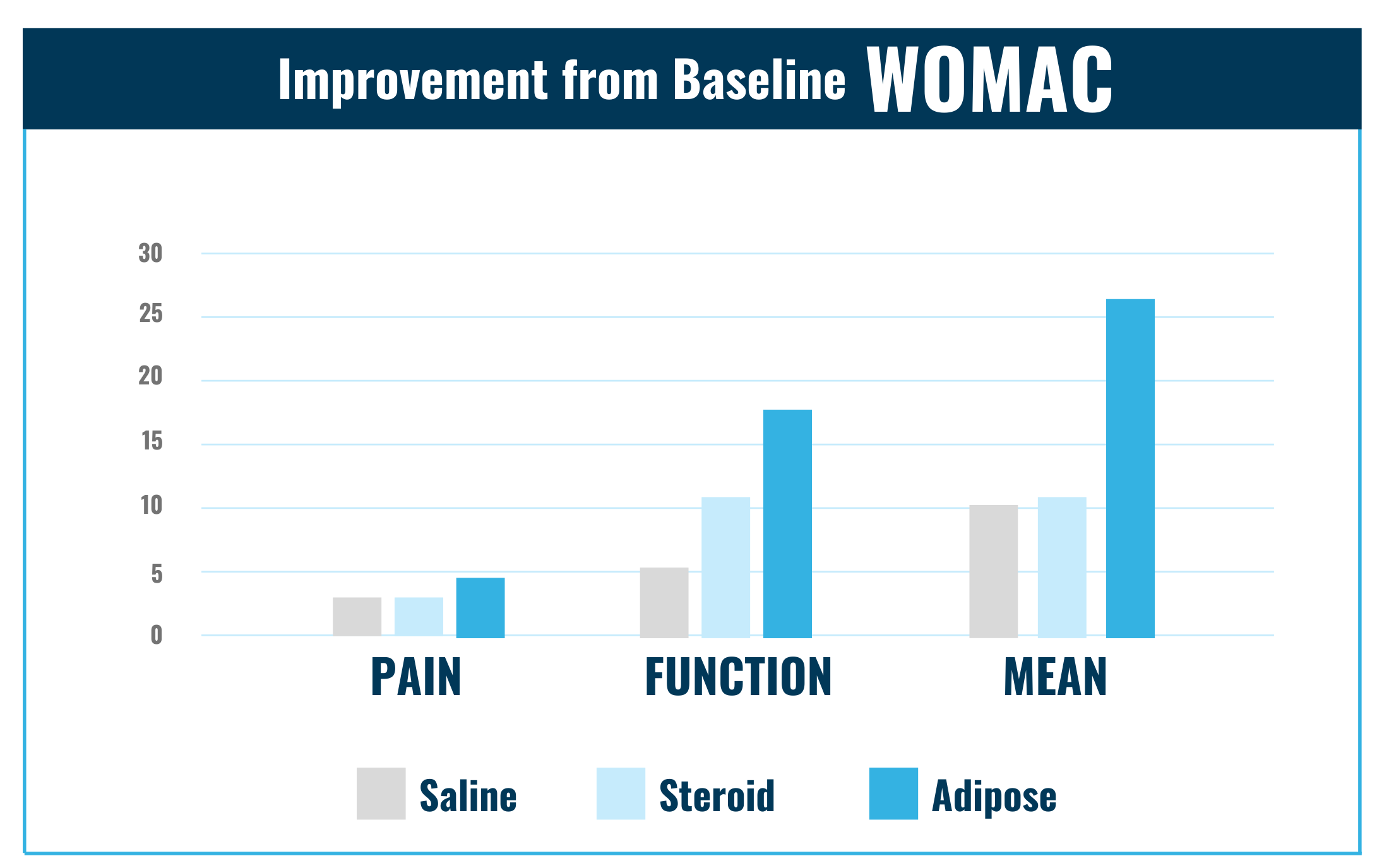 Improvement from Baseline WOMAC

30
25
20
15
10
5
0

PAIN
FUNCTION
MEAN

Saline
Steroid
Adipose